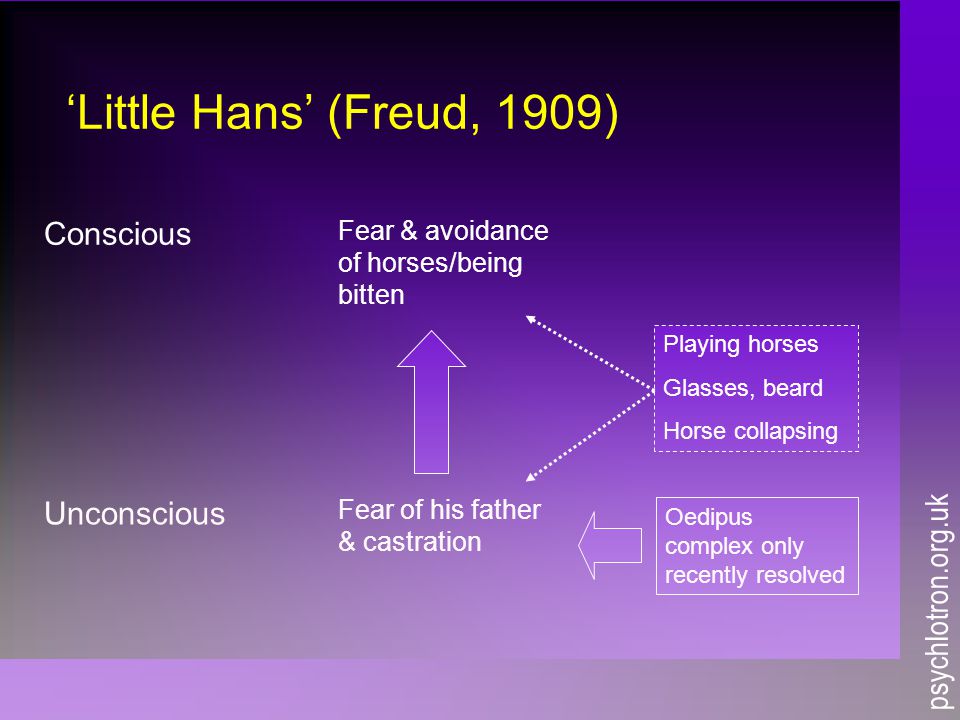 ‘Little Hans’ (Freud, 1909)

Conscious

Fear & avoidance of horses/being bitten

Playing horses

Glasses, beard

Horse collapsing

Unconscious

Fear of his father & castration

Oedipus complex only recently resolved

psychlotron.org.uk